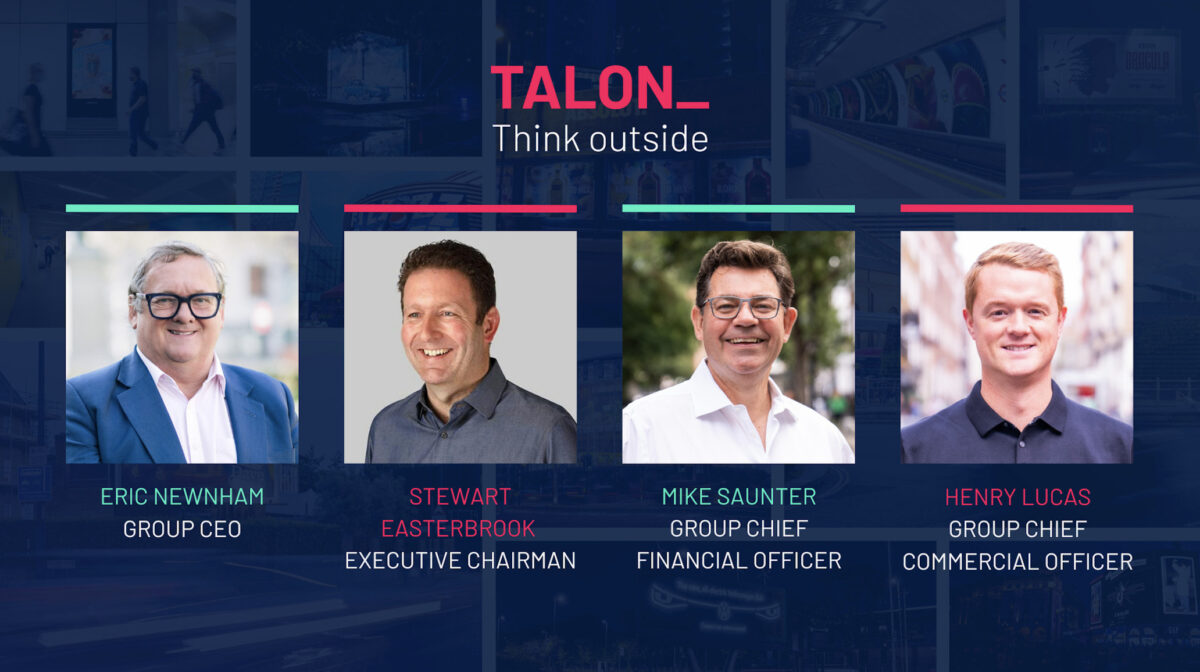 TALON_
Think outside

ERIC NEWNHAM
GROUP CEO

STEWART EASTERBROOK
EXECUTIVE CHAIRMAN

MIKE SAUNTER
GROUP CHIEF FINANCIAL OFFICER

HENRY LUCAS
GROUP CHIEF COMMERCIAL OFFICER